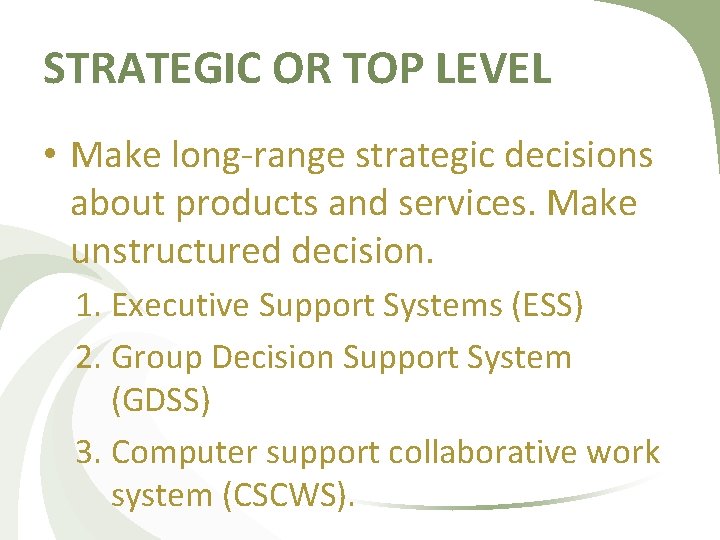 STRATEGIC OR TOP LEVEL

• Make long-range strategic decisions about products and services. Make unstructured decision.

1. Executive Support Systems (ESS)
2. Group Decision Support System (GDSS)
3. Computer support collaborative work system (CSCWS).